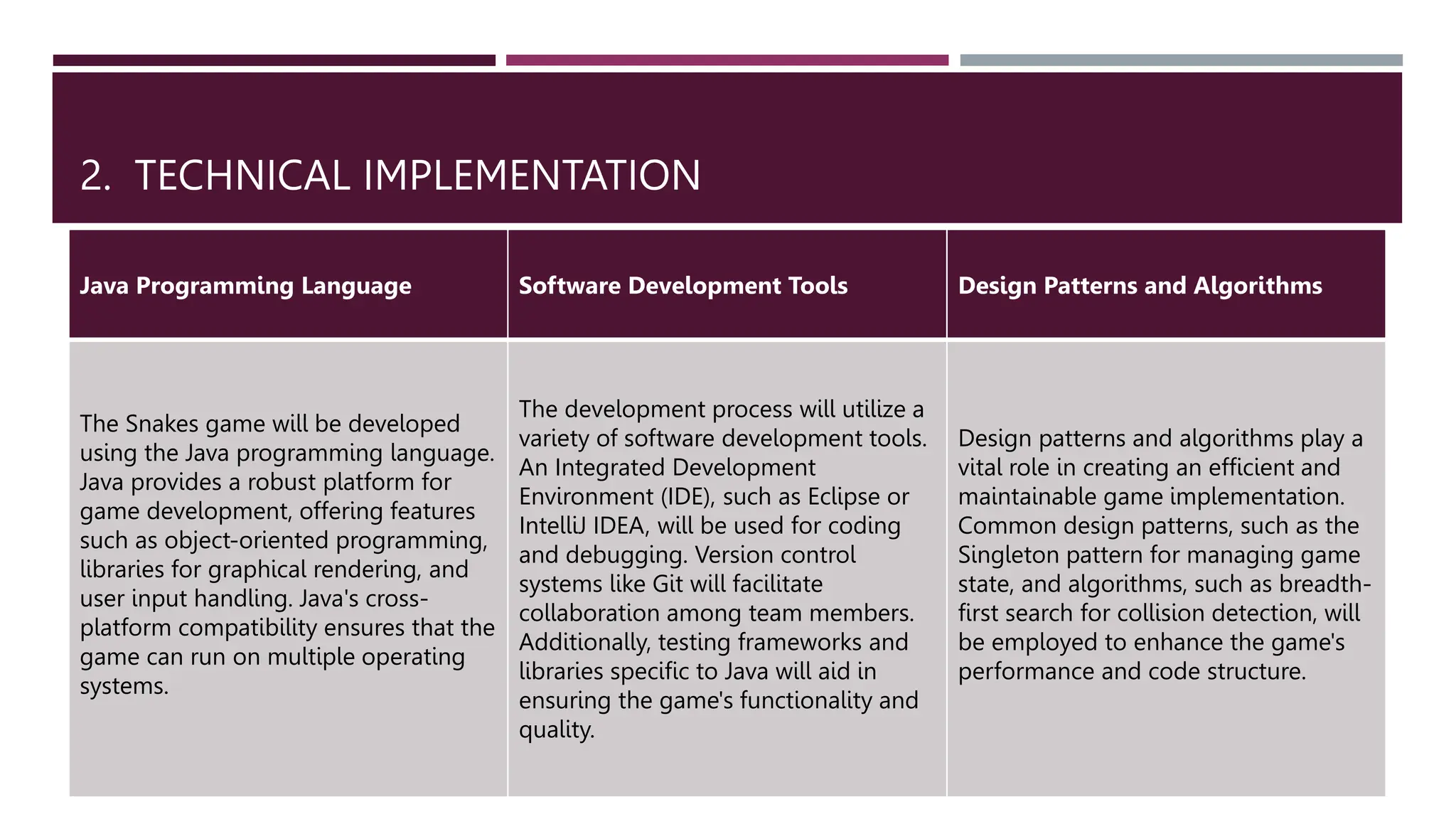 2. TECHNICAL IMPLEMENTATION

| Java Programming Language | Software Development Tools | Design Patterns and Algorithms |
|---|---|---|
| The Snakes game will be developed using the Java programming language. Java provides a robust platform for game development, offering features such as object-oriented programming, libraries for graphical rendering, and user input handling. Java's cross-platform compatibility ensures that the game can run on multiple operating systems. | The development process will utilize a variety of software development tools. An Integrated Development Environment (IDE), such as Eclipse or IntelliJ IDEA, will be used for coding and debugging. Version control systems like Git will facilitate collaboration among team members. Additionally, testing frameworks and libraries specific to Java will aid in ensuring the game's functionality and quality. | Design patterns and algorithms play a vital role in creating an efficient and maintainable game implementation. Common design patterns, such as the Singleton pattern for managing game state, and algorithms, such as breadth-first search for collision detection, will be employed to enhance the game's performance and code structure. |